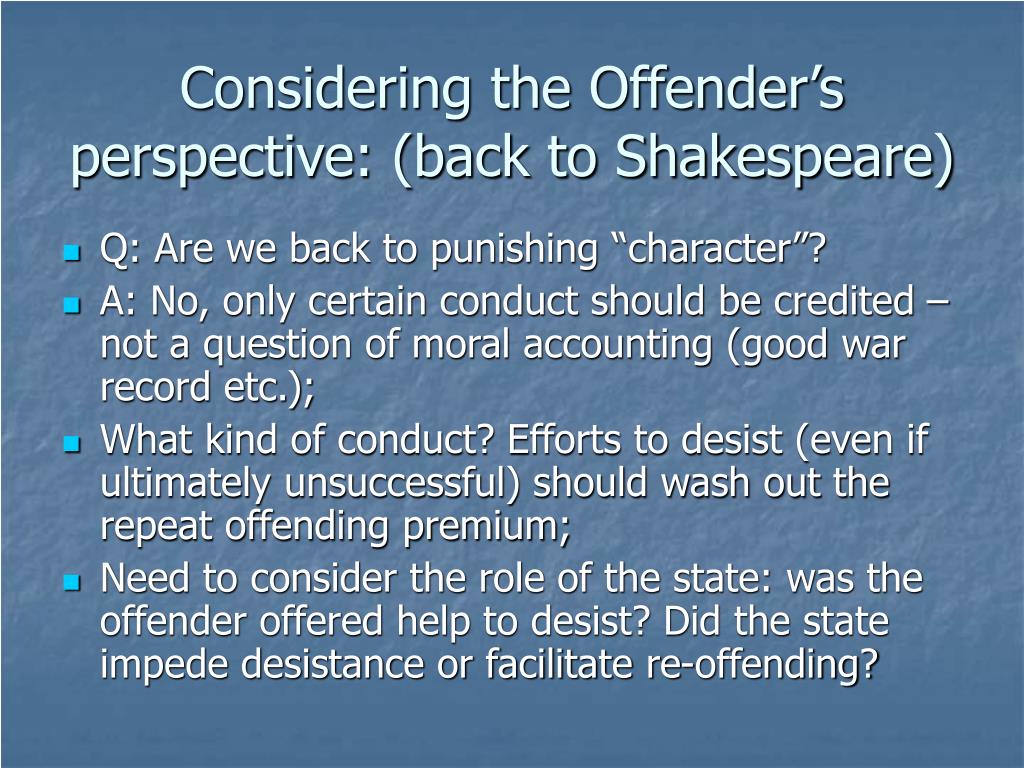 Considering the Offender’s perspective: (back to Shakespeare)

Q: Are we back to punishing “character”?

A: No, only certain conduct should be credited – not a question of moral accounting (good war record etc.);

What kind of conduct? Efforts to desist (even if ultimately unsuccessful) should wash out the repeat offending premium;

Need to consider the role of the state: was the offender offered help to desist? Did the state impede desistance or facilitate re-offending?